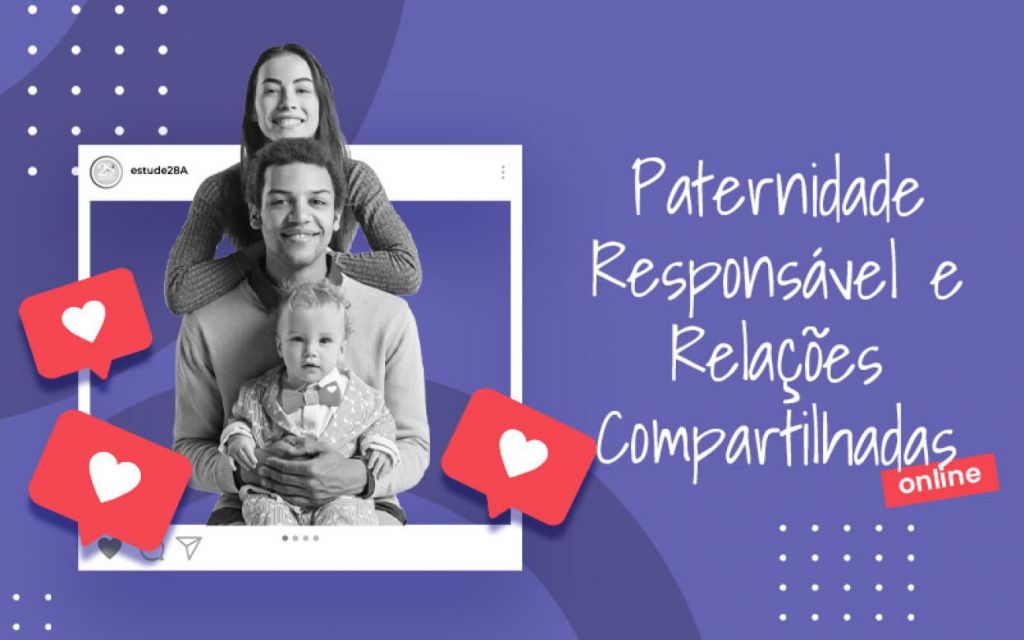 estude28A

Paternidade Responsável e Relações Compartilhadas

online